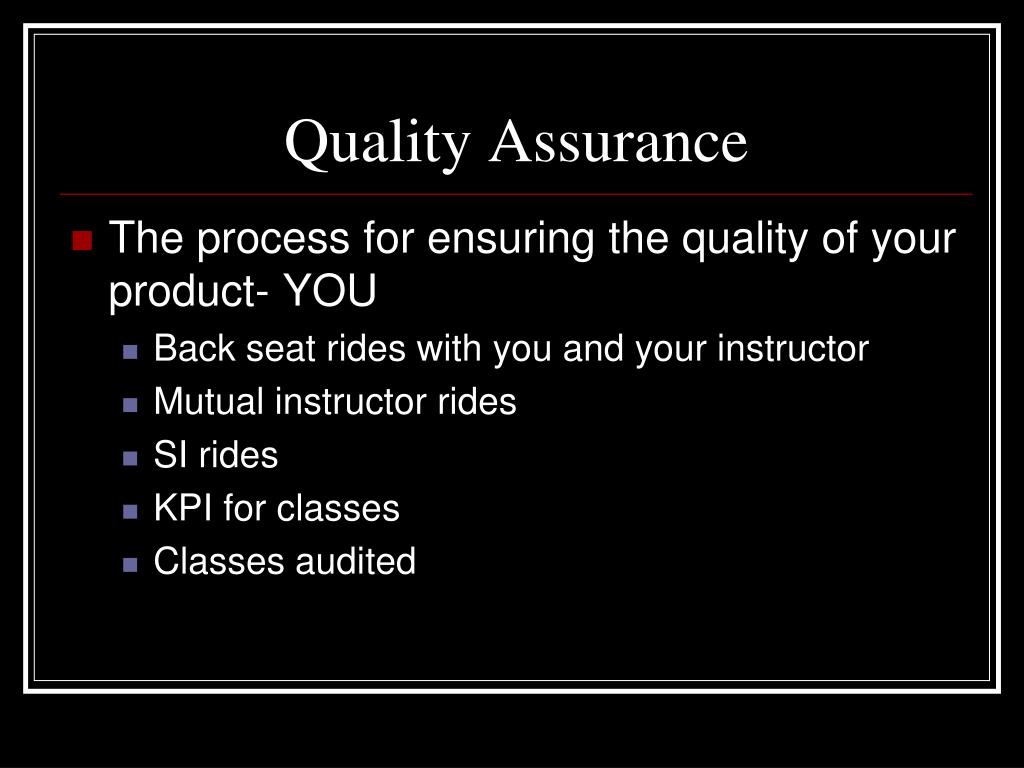 Quality Assurance

- The process for ensuring the quality of your product- YOU
  - Back seat rides with you and your instructor
  - Mutual instructor rides
  - SI rides
  - KPI for classes
  - Classes audited